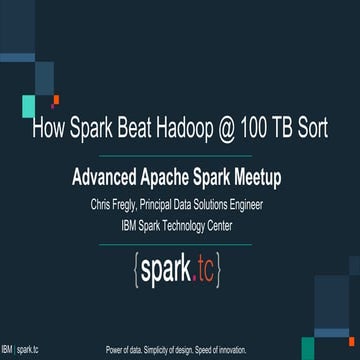 How Spark Beat Hadoop @ 100 TB Sort

Advanced Apache Spark Meetup

Chris Fregly, Principal Data Solutions Engineer

IBM Spark Technology Center

{spark.tc}

IBM | spark.tc

Power of data. Simplicity of design. Speed of innovation.